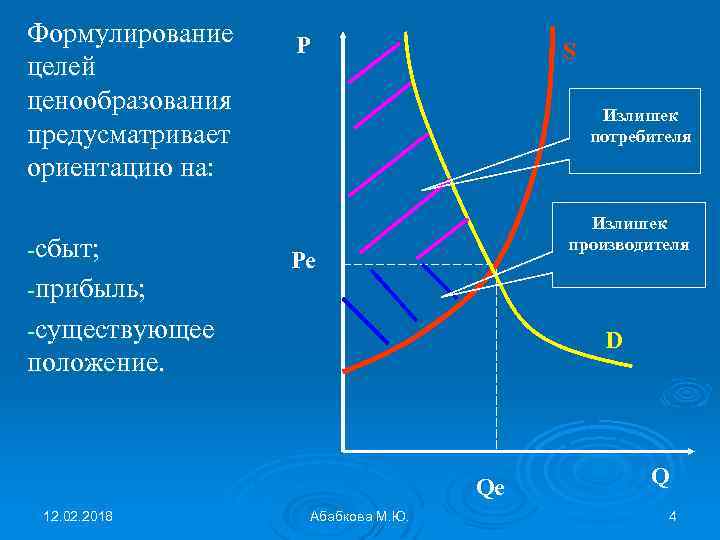 Формулирование целей ценообразования предусматривает ориентацию на:

-сбыт;
-прибыль;
-существующее положение.

P
S
Излишек потребителя
Излишек производителя
Pe
D
Qe
Q

12.02.2018
Абабкова М.Ю.
4